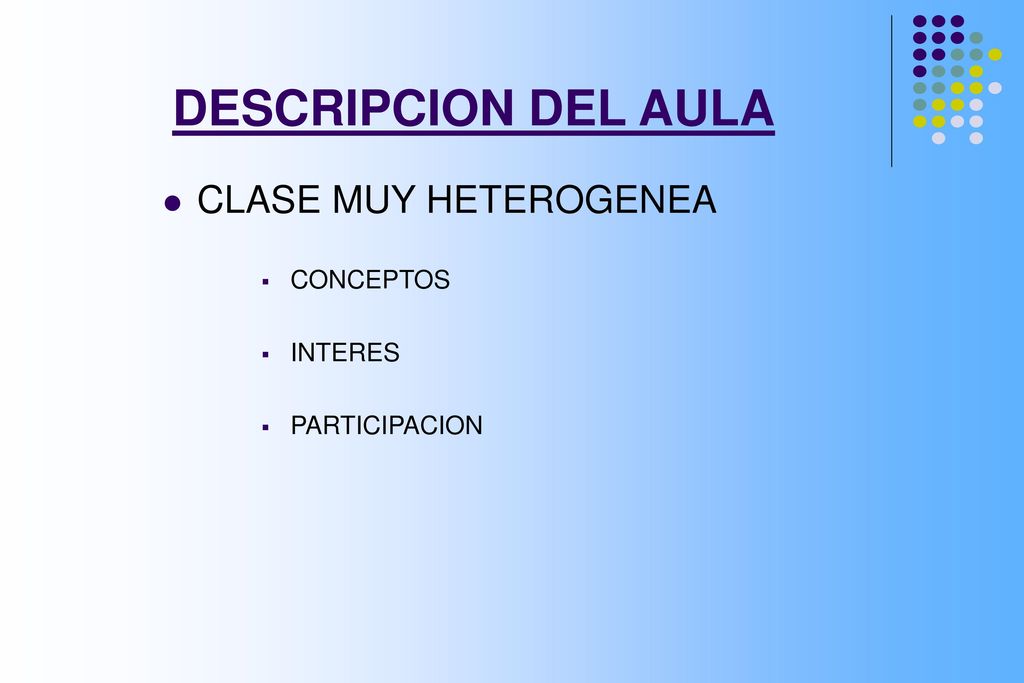 DESCRIPCION DEL AULA

CLASE MUY HETEROGENEA

CONCEPTOS

INTERES

PARTICIPACION